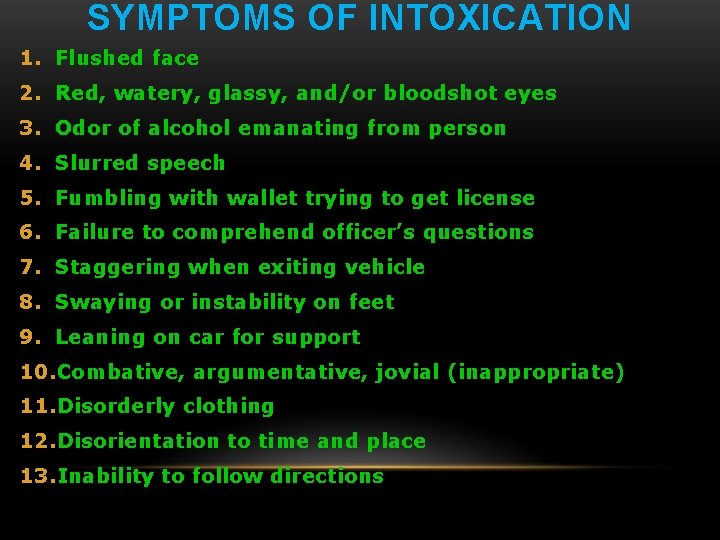 SYMPTOMS OF INTOXICATION

1. Flushed face
2. Red, watery, glassy, and/or bloodshot eyes
3. Odor of alcohol emanating from person
4. Slurred speech
5. Fumbling with wallet trying to get license
6. Failure to comprehend officer's questions
7. Staggering when exiting vehicle
8. Swaying or instability on feet
9. Leaning on car for support
10. Combative, argumentative, jovial (inappropriate)
11. Disorderly clothing
12. Disorientation to time and place
13. Inability to follow directions